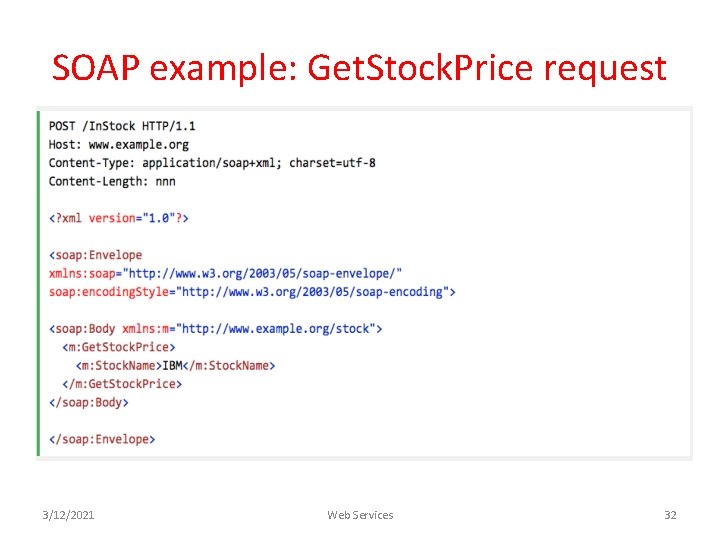 SOAP example: GetStockPrice request

POST /InStock HTTP/1.1
Host: www.example.org
Content-Type: application/soap+xml; charset=utf-8
Content-Length: nnn

<?xml version="1.0"?>

<soap:Envelope
xmlns:soap="http://www.w3.org/2003/05/soap-envelope/"
soap:encodingStyle="http://www.w3.org/2003/05/soap-encoding">

<soap:Body xmlns:m="http://www.example.org/stock">
  <m:GetStockPrice>
    <m:StockName>IBM</m:StockName>
  </m:GetStockPrice>
</soap:Body>

</soap:Envelope>

3/12/2021

Web Services

32